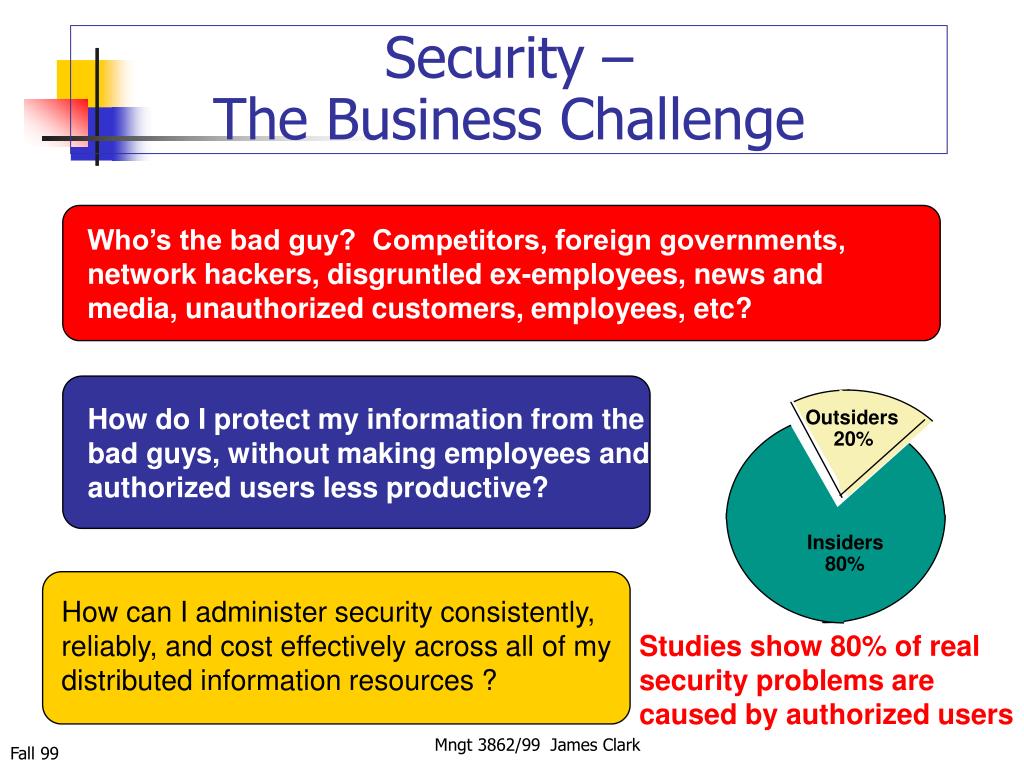 Security –
The Business Challenge

Who's the bad guy? Competitors, foreign governments, network hackers, disgruntled ex-employees, news and media, unauthorized customers, employees, etc?

How do I protect my information from the bad guys, without making employees and authorized users less productive?

Outsiders
20%

Insiders
80%

How can I administer security consistently, reliably, and cost effectively across all of my distributed information resources ?

Studies show 80% of real security problems are caused by authorized users

Fall 99

Mngt 3862/99 James Clark